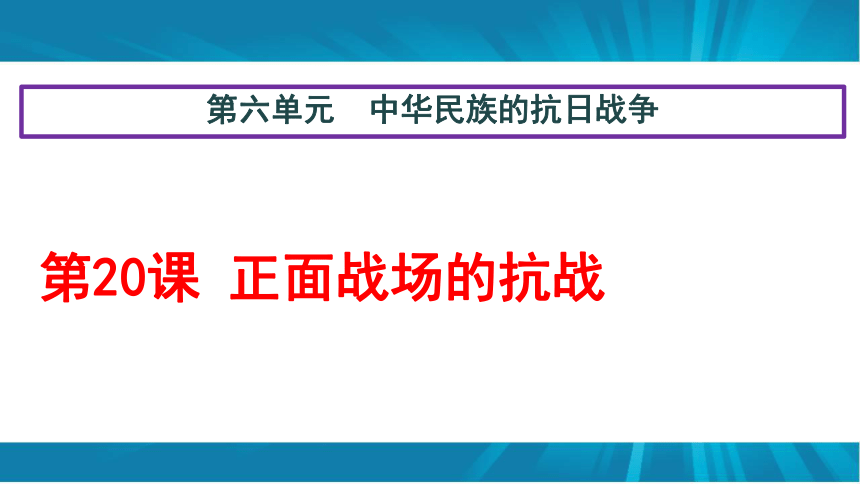 第六单元　中华民族的抗日战争

第20课　正面战场的抗战